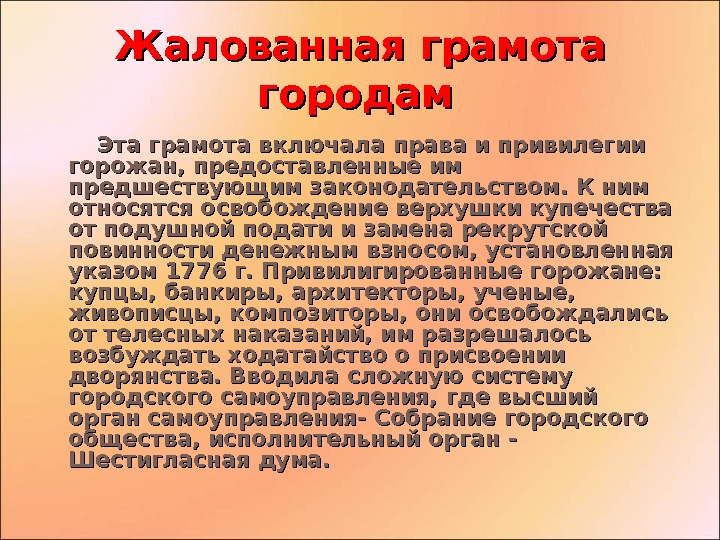 Жалованная грамота городам

Эта грамота включала права и привилегии горожан, предоставленные им предшествующим законодательством. К ним относятся освобождение верхушки купечества от подушной подати и замена рекрутской повинности денежным взносом, установленная указом 1776 г. Привилигированные горожане: купцы, банкиры, архитекторы, ученые, живописцы, композиторы, они освобождались от телесных наказаний, им разрешалось возбуждать ходатайство о присвоении дворянства. Вводила сложную систему городского самоуправления, где высший орган самоуправления- Собрание городского общества, исполнительный орган - Шестигласная дума.